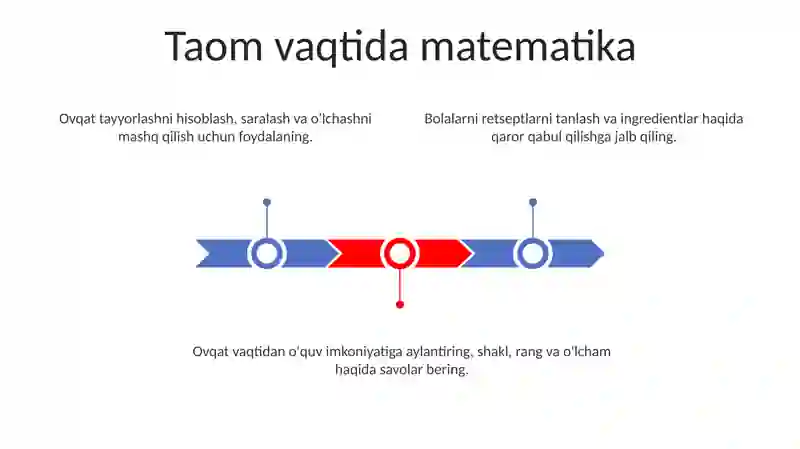 Taom vaqtida matematika

Ovqat tayyorlashni hisoblash, saralash va o'lchashni mashq qilish uchun foydalaning.

Bolalarni retseptlarni tanlash va ingredientlar haqida qaror qabul qilishga jalb qiling.

Ovqat vaqtidan o'quv imkoniyatiga aylantiring, shakl, rang va o'lcham haqida savolar bering.